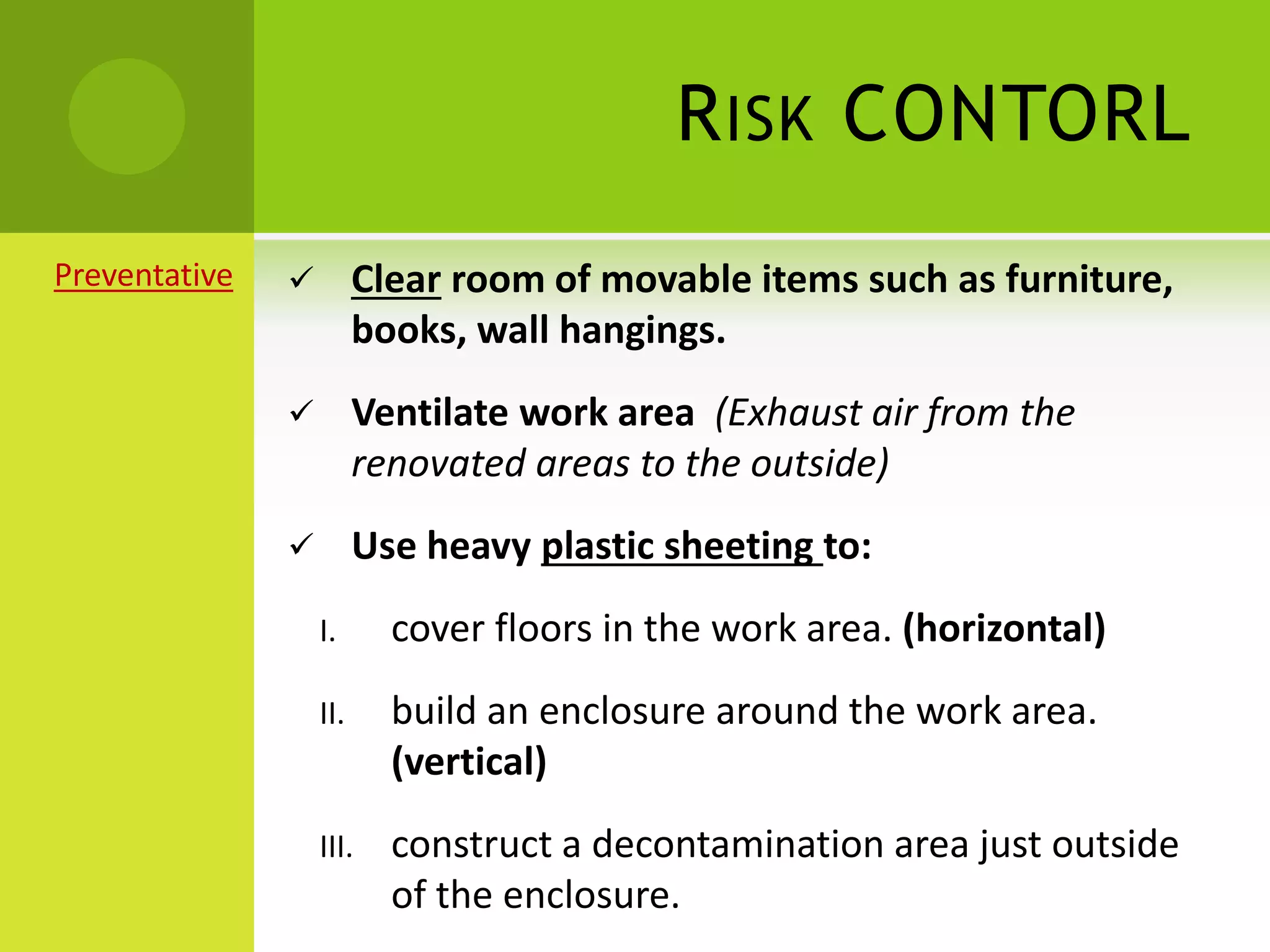 RISK CONTORL

Preventative

✓ Clear room of movable items such as furniture, books, wall hangings.

✓ Ventilate work area (Exhaust air from the renovated areas to the outside)

✓ Use heavy plastic sheeting to:

I. cover floors in the work area. (horizontal)

II. build an enclosure around the work area. (vertical)

III. construct a decontamination area just outside of the enclosure.